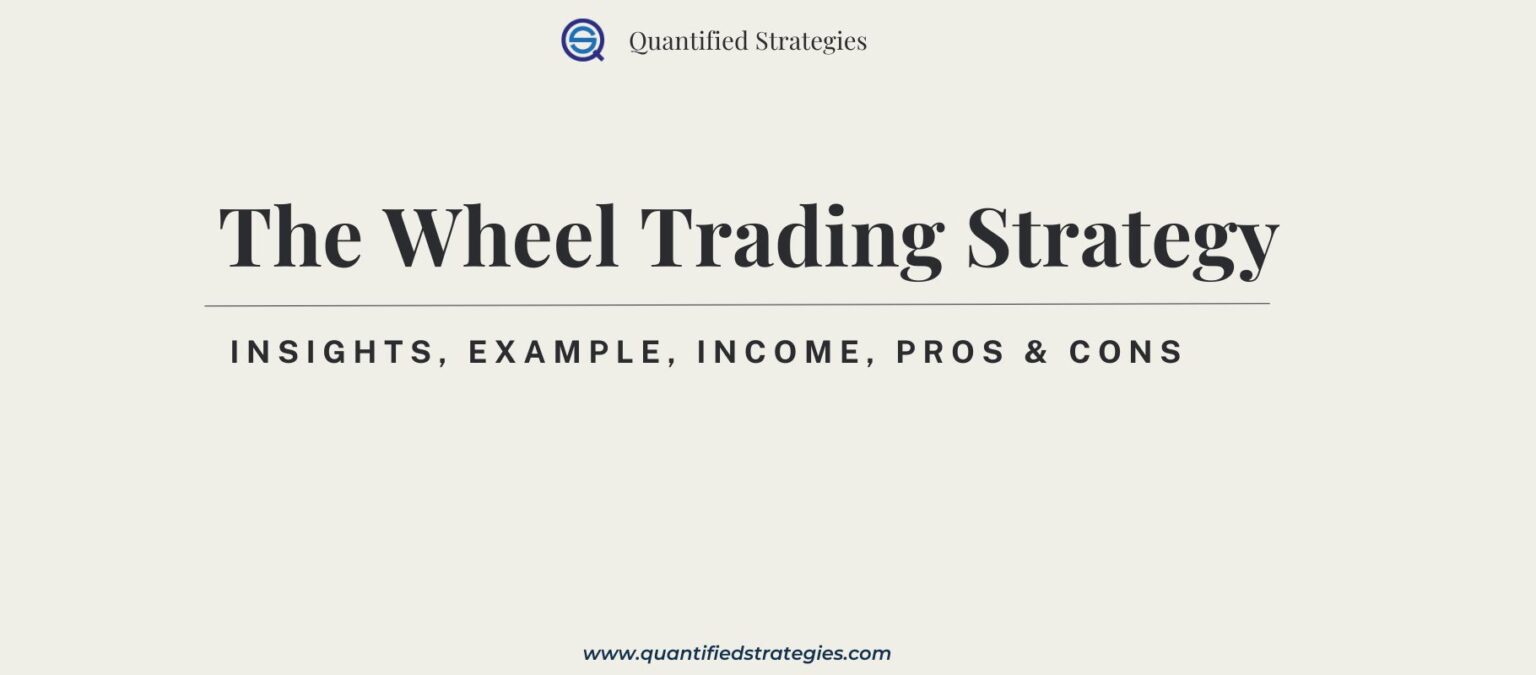 Quantified Strategies

The Wheel Trading Strategy

INSIGHTS, EXAMPLE, INCOME, PROS & CONS

www.quantifiedstrategies.com